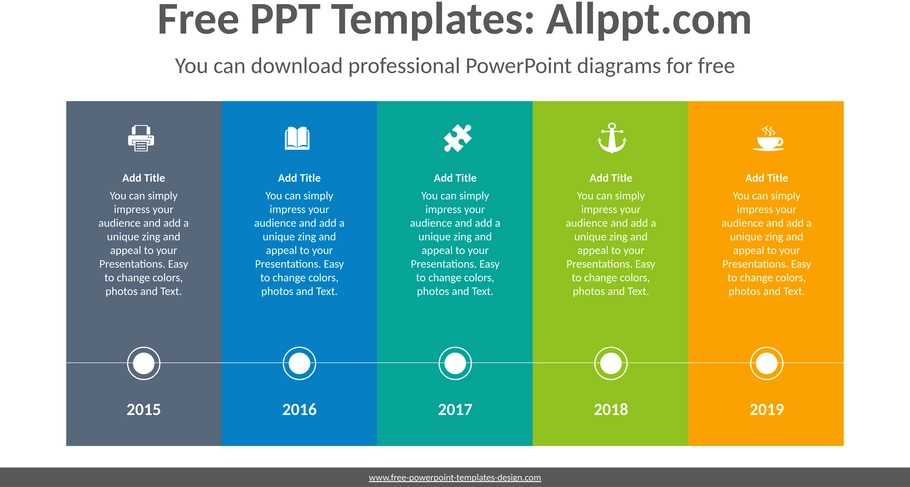 Free PPT Templates: Allppt.com

You can download professional PowerPoint diagrams for free

Add Title

You can simply impress your audience and add a unique zing and appeal to your Presentations. Easy to change colors, photos and Text.

2015

Add Title

You can simply impress your audience and add a unique zing and appeal to your Presentations. Easy to change colors, photos and Text.

2016

Add Title

You can simply impress your audience and add a unique zing and appeal to your Presentations. Easy to change colors, photos and Text.

2017

Add Title

You can simply impress your audience and add a unique zing and appeal to your Presentations. Easy to change colors, photos and Text.

2018

Add Title

You can simply impress your audience and add a unique zing and appeal to your Presentations. Easy to change colors, photos and Text.

2019

www.free-powerpoint-templates-design.com